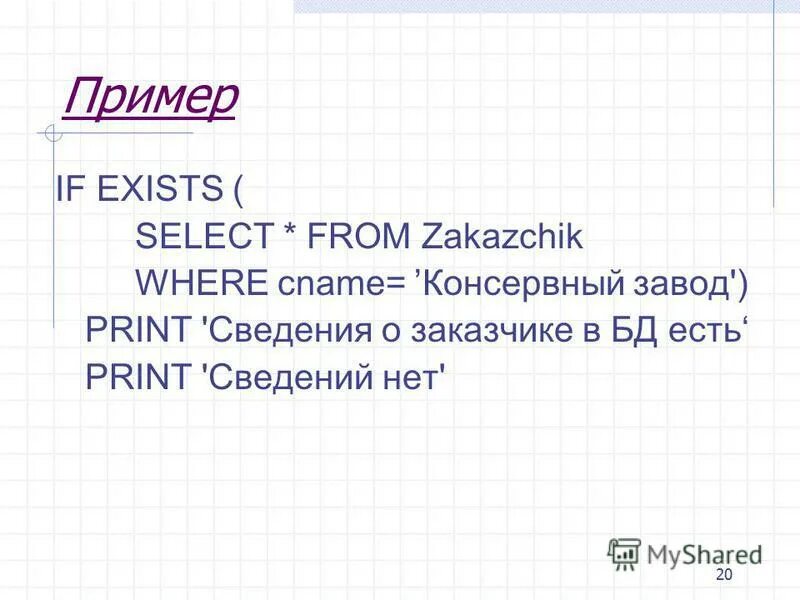 Пример

IF EXISTS (
SELECT * FROM Zakazchik
WHERE cname= ’Консервный завод')
PRINT 'Сведения о заказчике в БД есть‘
PRINT 'Сведений нет'

MyShared

20